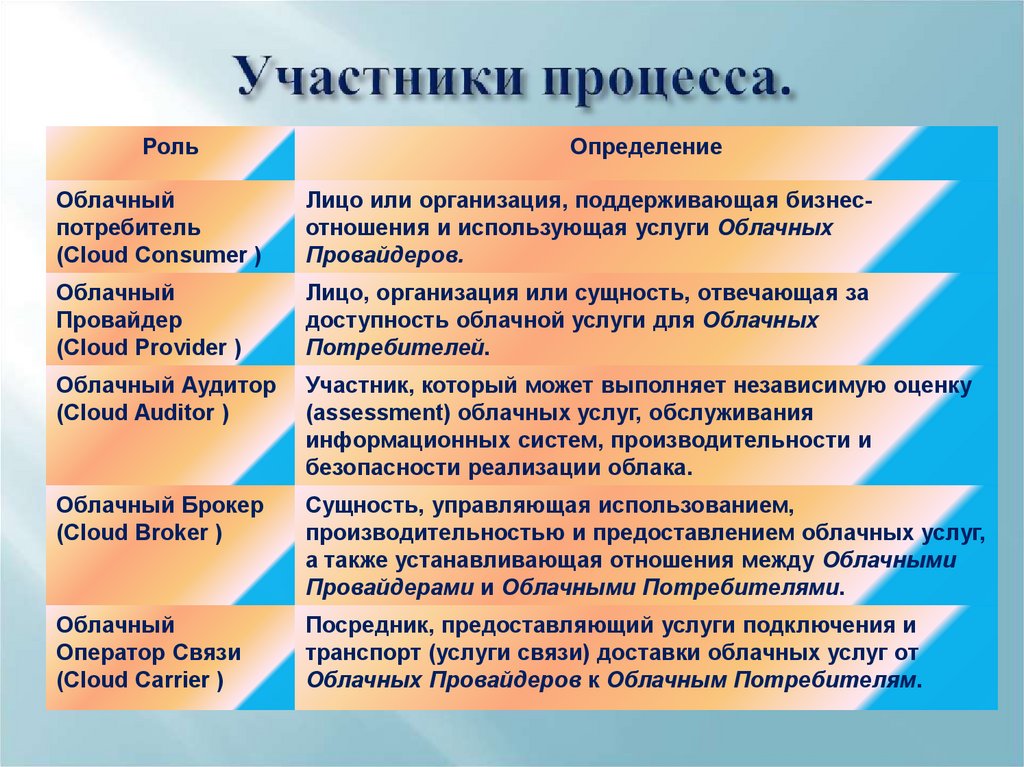 Участники процесса.

| Роль | Определение |
|---|---|
| Облачный потребитель (Cloud Consumer ) | Лицо или организация, поддерживающая бизнес-отношения и использующая услуги Облачных Провайдеров. |
| Облачный Провайдер (Cloud Provider ) | Лицо, организация или сущность, отвечающая за доступность облачной услуги для Облачных Потребителей. |
| Облачный Аудитор (Cloud Auditor ) | Участник, который может выполняет независимую оценку (assessment) облачных услуг, обслуживания информационных систем, производительности и безопасности реализации облака. |
| Облачный Брокер (Cloud Broker ) | Сущность, управляющая использованием, производительностью и предоставлением облачных услуг, а также устанавливающая отношения между Облачными Провайдерами и Облачными Потребителями. |
| Облачный Оператор Связи (Cloud Carrier ) | Посредник, предоставляющий услуги подключения и транспорт (услуги связи) доставки облачных услуг от Облачных Провайдеров к Облачным Потребителям. |